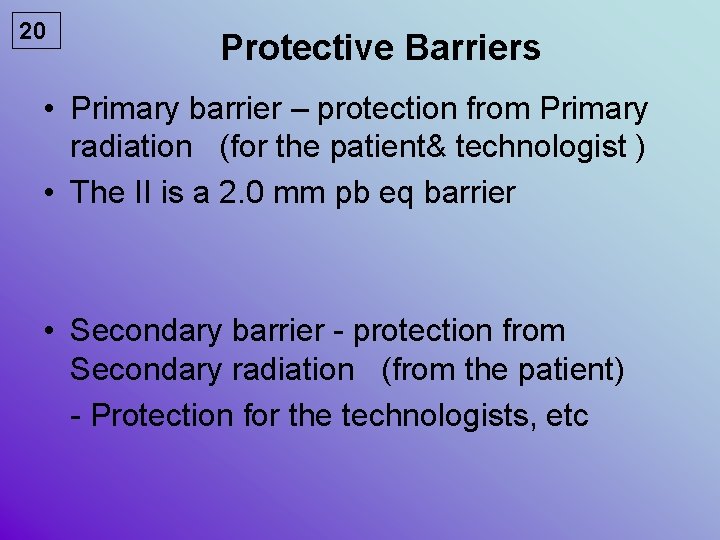 20

Protective Barriers

• Primary barrier – protection from Primary radiation (for the patient& technologist )
• The II is a 2.0 mm pb eq barrier

• Secondary barrier - protection from Secondary radiation (from the patient)
- Protection for the technologists, etc